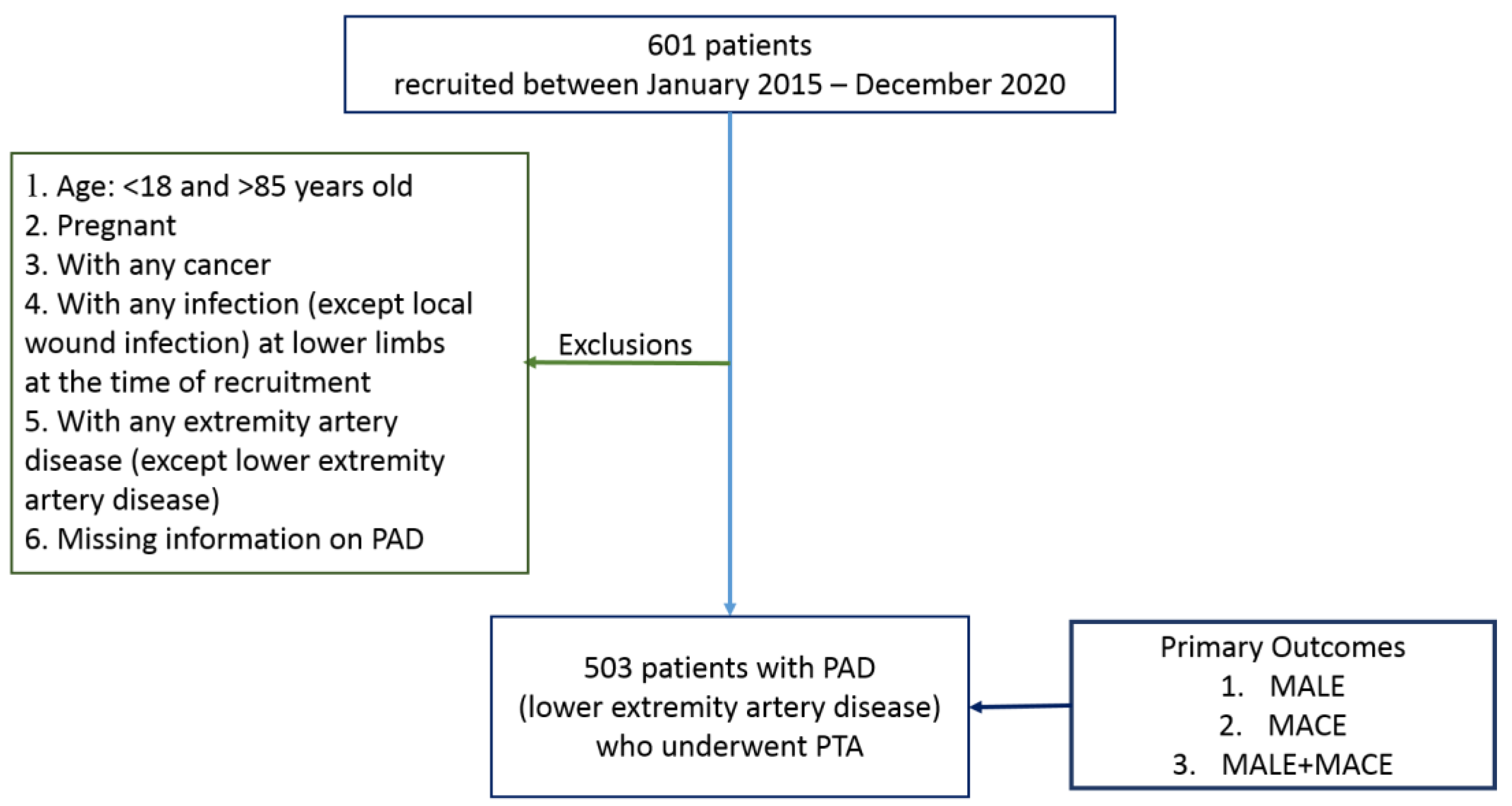 601 patients
recruited between January 2015 – December 2020

1. Age: <18 and >85 years old
2. Pregnant
3. With any cancer
4. With any infection (except local wound infection) at lower limbs at the time of recruitment
5. With any extremity artery disease (except lower extremity artery disease)
6. Missing information on PAD

Exclusions

503 patients with PAD
(lower extremity artery disease)
who underwent PTA

Primary Outcomes
1. MALE
2. MACE
3. MALE+MACE